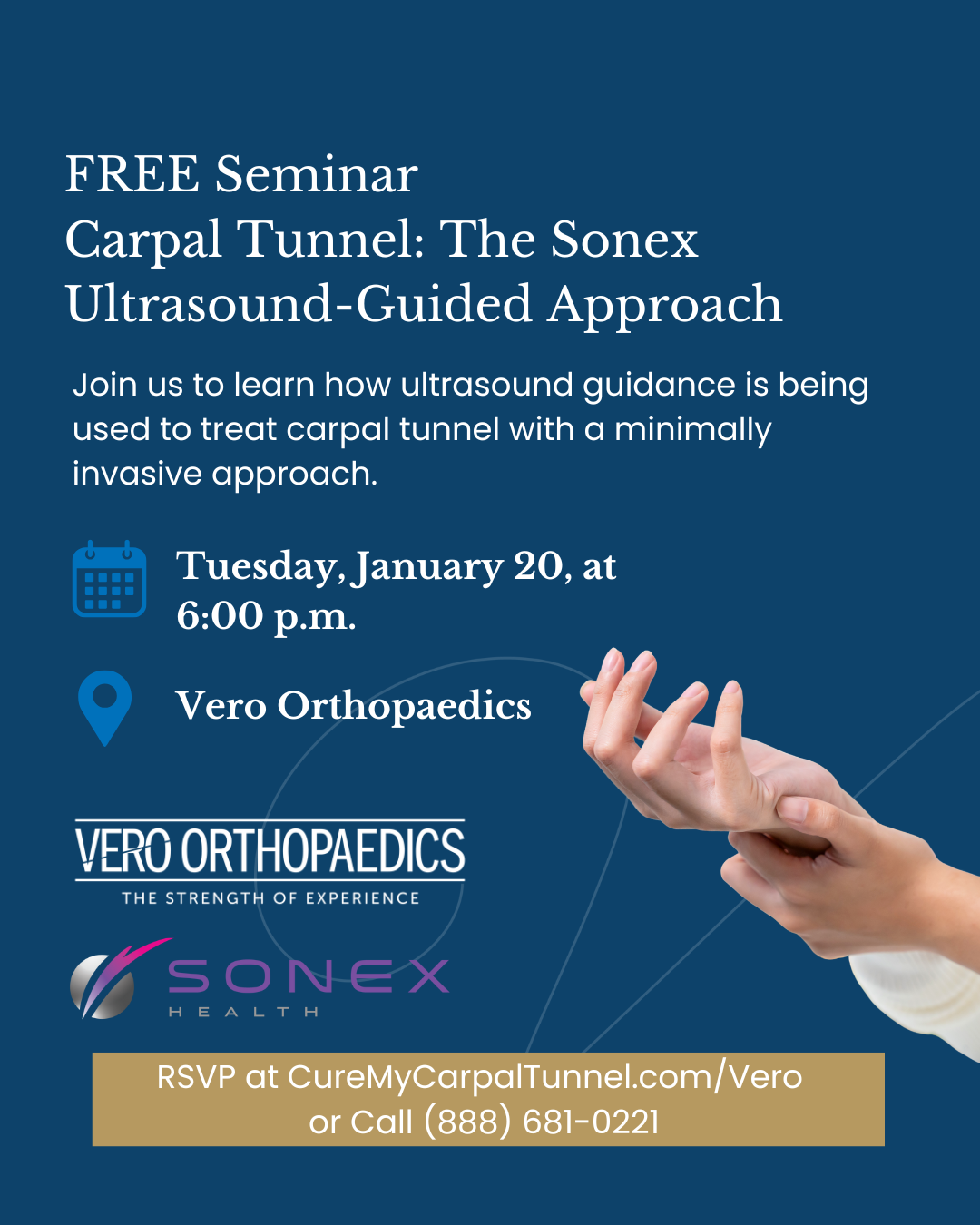 FREE Seminar
Carpal Tunnel: The Sonex Ultrasound-Guided Approach

Join us to learn how ultrasound guidance is being used to treat carpal tunnel with a minimally invasive approach.

Tuesday, January 20, at 6:00 p.m.

Vero Orthopaedics

VERO ORTHOPAEDICS
THE STRENGTH OF EXPERIENCE

SONEX
HEALTH

RSVP at CureMyCarpalTunnel.com/Vero
or Call (888) 681-0221